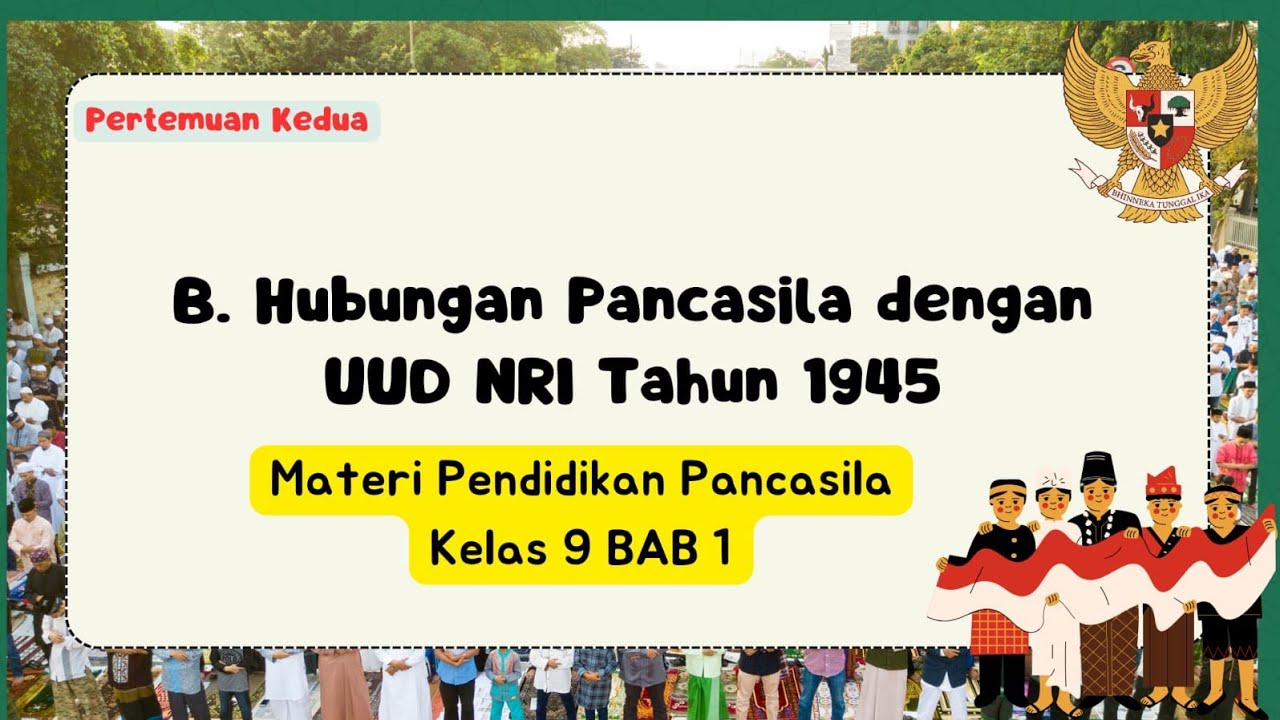 Pertemuan Kedua

BHINNEKA TUNGGAL IKA

B. Hubungan Pancasila dengan UUD NRI Tahun 1945

Materi Pendidikan Pancasila
Kelas 9 BAB 1